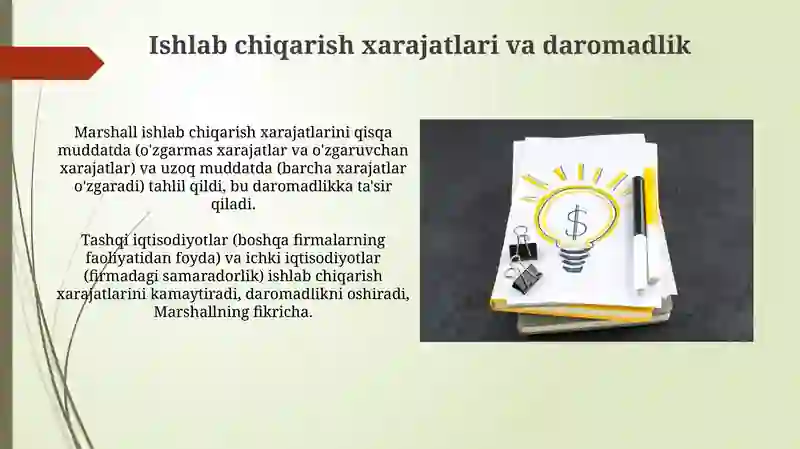 Ishlab chiqarish xarajatlari va daromadlik

Marshall ishlab chiqarish xarajatlarini qisqa muddatda (o'zgarmas xarajatlar va o'zgaruvchan xarajatlar) va uzoq muddatda (barcha xarajatlar o'zgaradi) tahlil qildi, bu daromadlikka ta'sir qiladi.

Tashqi iqtisodiyotlar (boshqa firmalarning faoliyatidan foyda) va ichki iqtisodiyotlar (firmadagi samaradorlik) ishlab chiqarish xarajatlarini kamaytiradi, daromadlikni oshiradi, Marshallning fikricha.

$